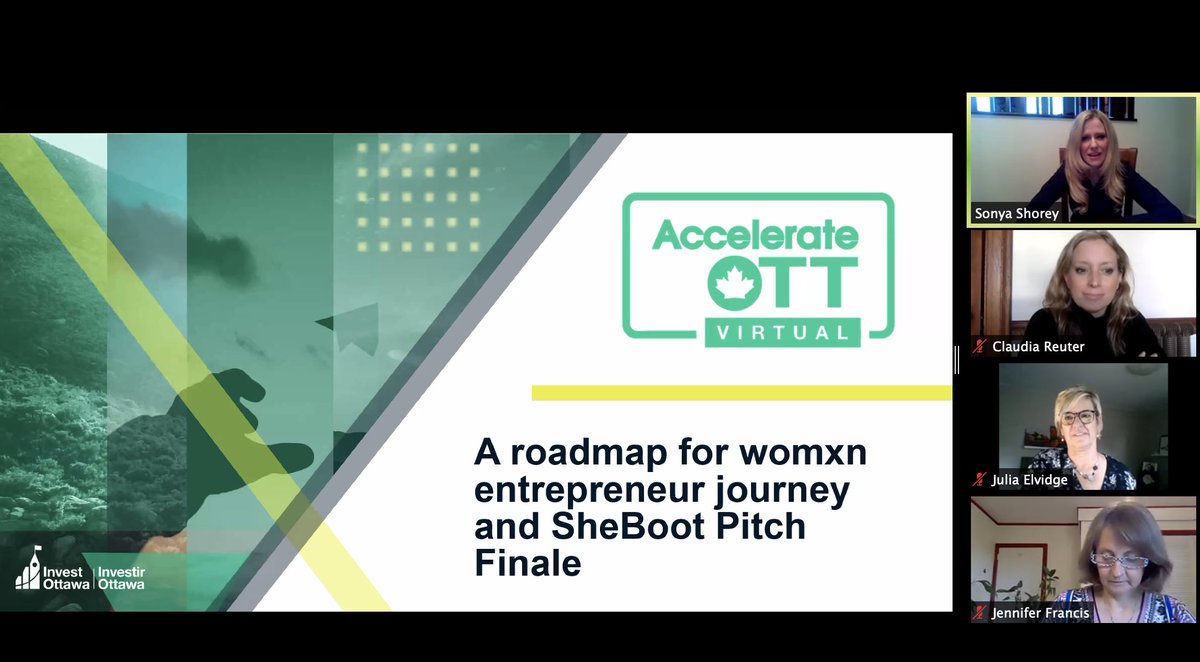 Accelerate OTT VIRTUAL

A roadmap for womxn entrepreneur journey and SheBoot Pitch Finale

Invest Ottawa | Investir Ottawa

Sonya Shorey

Claudia Reuter

Julia Elvidge

Jennifer Francis